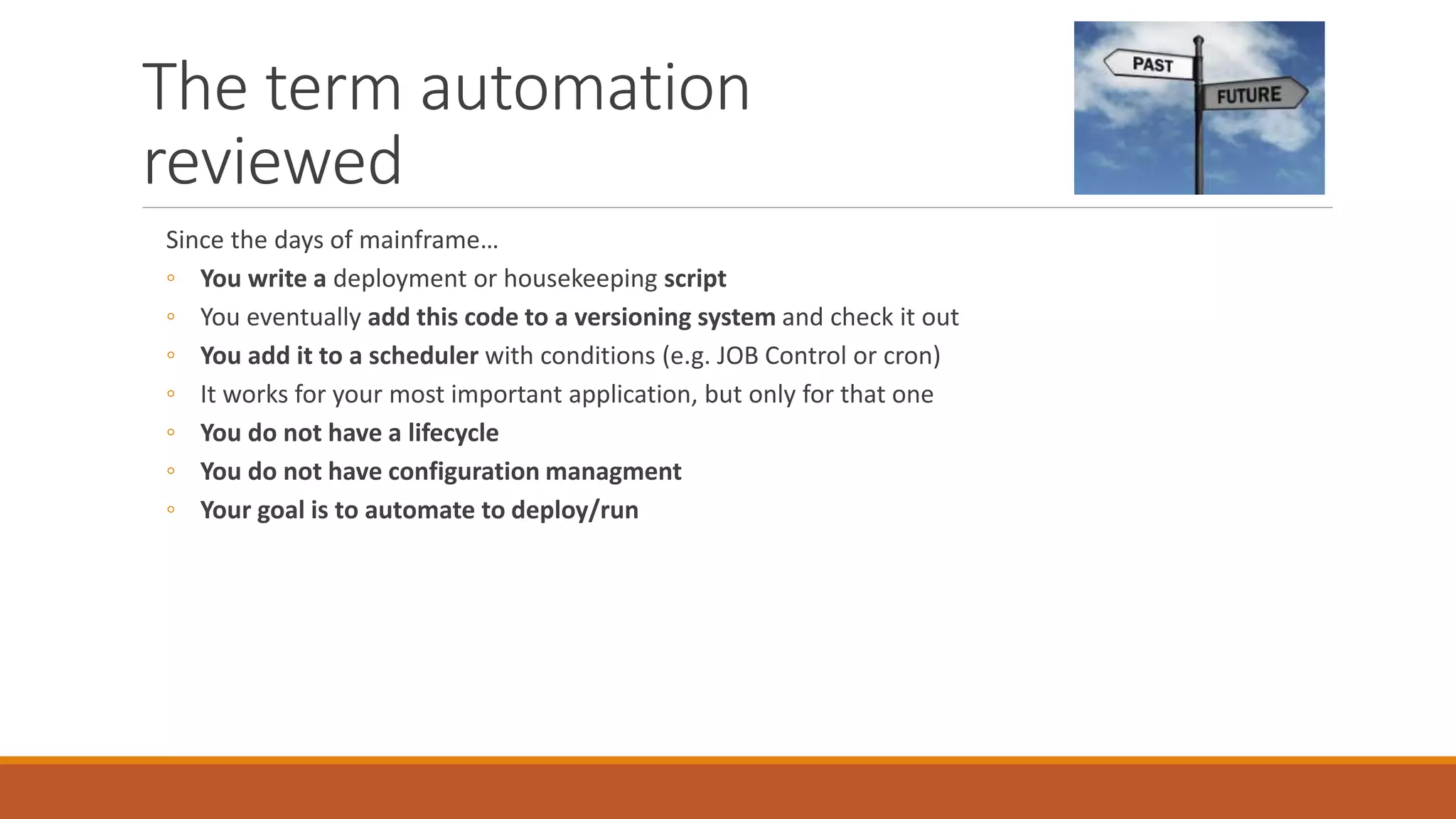 The term automation reviewed

PAST

FUTURE

Since the days of mainframe…

◦ You write a deployment or housekeeping script
◦ You eventually add this code to a versioning system and check it out
◦ You add it to a scheduler with conditions (e.g. JOB Control or cron)
◦ It works for your most important application, but only for that one
◦ You do not have a lifecycle
◦ You do not have configuration managment
◦ Your goal is to automate to deploy/run